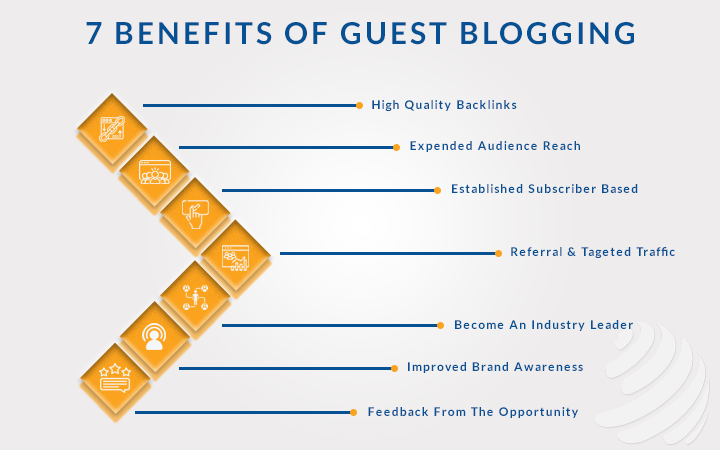 7 BENEFITS OF GUEST BLOGGING

High Quality Backlinks

Expended Audience Reach

Established Subscriber Based

Referral & Tageted Traffic

Become An Industry Leader

Improved Brand Awareness

Feedback From The Opportunity